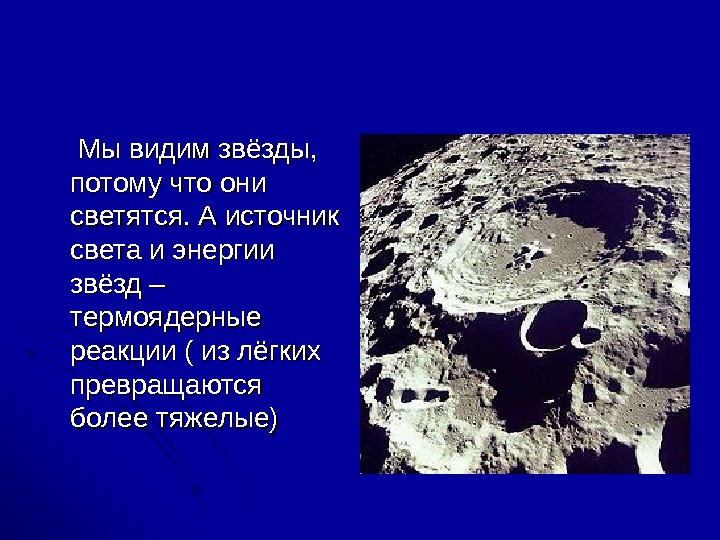 Мы видим звёзды, потому что они светятся. А источник света и энергии звёзд – термоядерные реакции ( из лёгких превращаются более тяжелые)